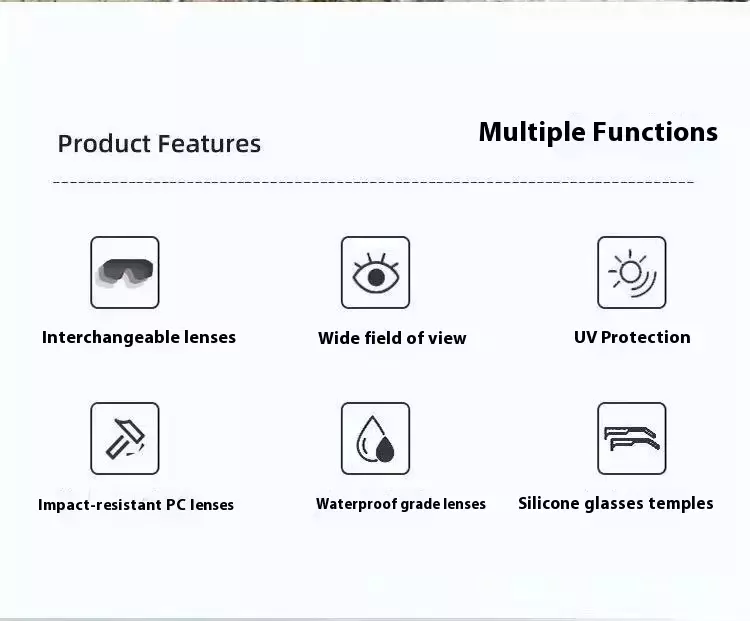 Product Features

Multiple Functions

Interchangeable lenses

Wide field of view

UV Protection

Impact-resistant PC lenses

Waterproof grade lenses

Silicone glasses temples